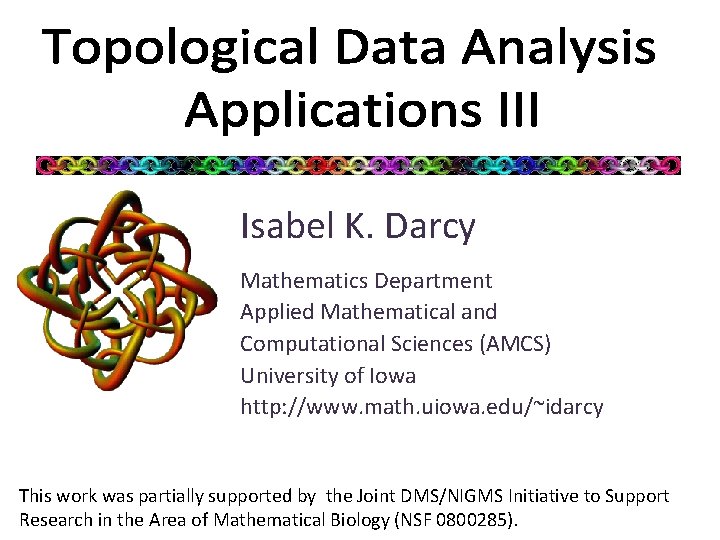 Topological Data Analysis Applications III

Isabel K. Darcy

Mathematics Department
Applied Mathematical and Computational Sciences (AMCS)
University of Iowa
http://www.math.uiowa.edu/~idarcy

This work was partially supported by the Joint DMS/NIGMS Initiative to Support Research in the Area of Mathematical Biology (NSF 0800285).